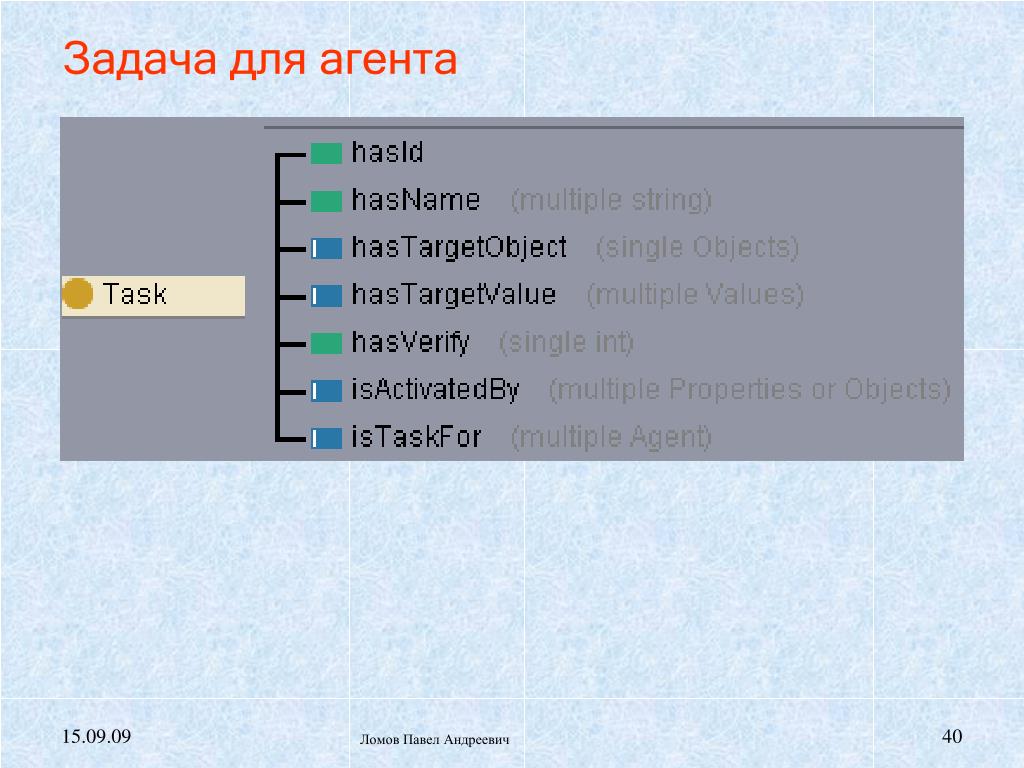 Задача для агента

Task

hasId

hasName (multiple string)

hasTargetObject (single Objects)

hasTargetValue (multiple Values)

hasVerify (single int)

isActivatedBy (multiple Properties or Objects)

isTaskFor (multiple Agent)

15.09.09

Ломов Павел Андреевич

40